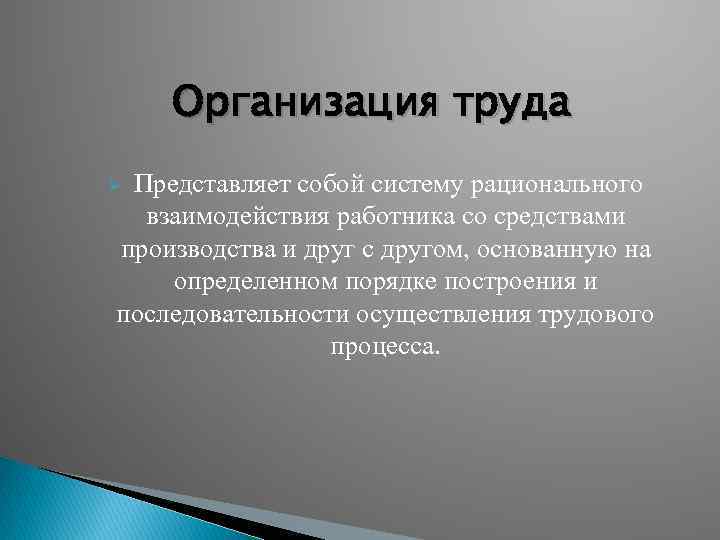 Организация труда

Представляет собой систему рационального взаимодействия работника со средствами производства и друг с другом, основанную на определенном порядке построения и последовательности осуществления трудового процесса.